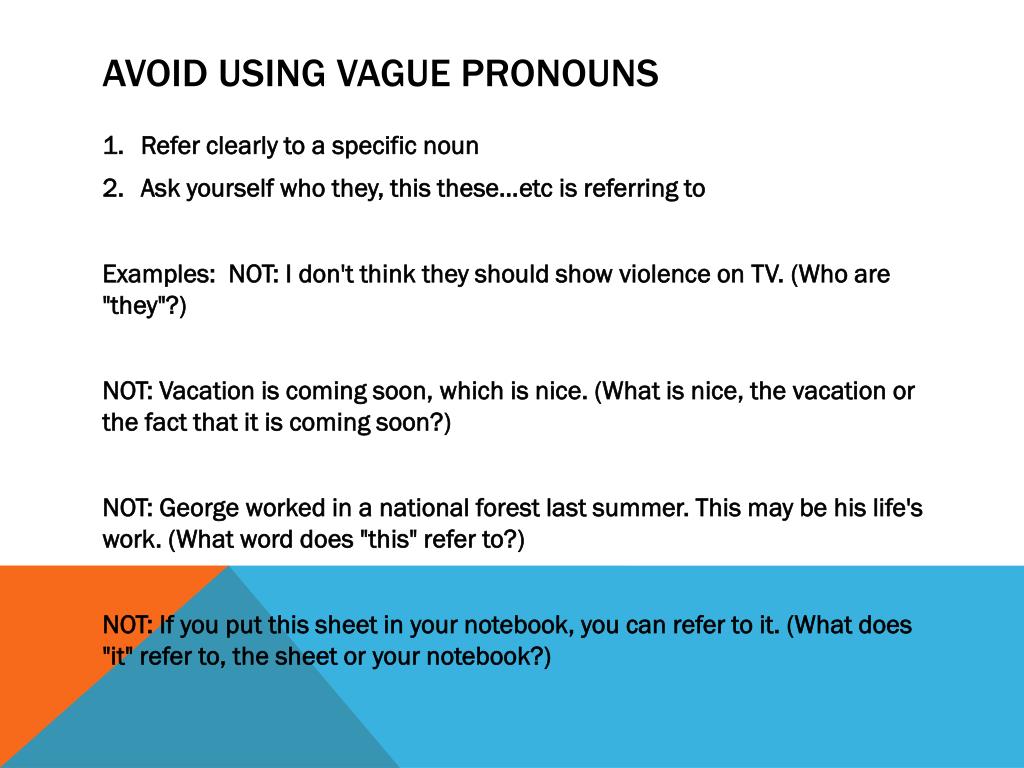 AVOID USING VAGUE PRONOUNS

1. Refer clearly to a specific noun
2. Ask yourself who they, this these…etc is referring to

Examples: NOT: I don't think they should show violence on TV. (Who are "they"?)

NOT: Vacation is coming soon, which is nice. (What is nice, the vacation or the fact that it is coming soon?)

NOT: George worked in a national forest last summer. This may be his life's work. (What word does "this" refer to?)

NOT: If you put this sheet in your notebook, you can refer to it. (What does "it" refer to, the sheet or your notebook?)